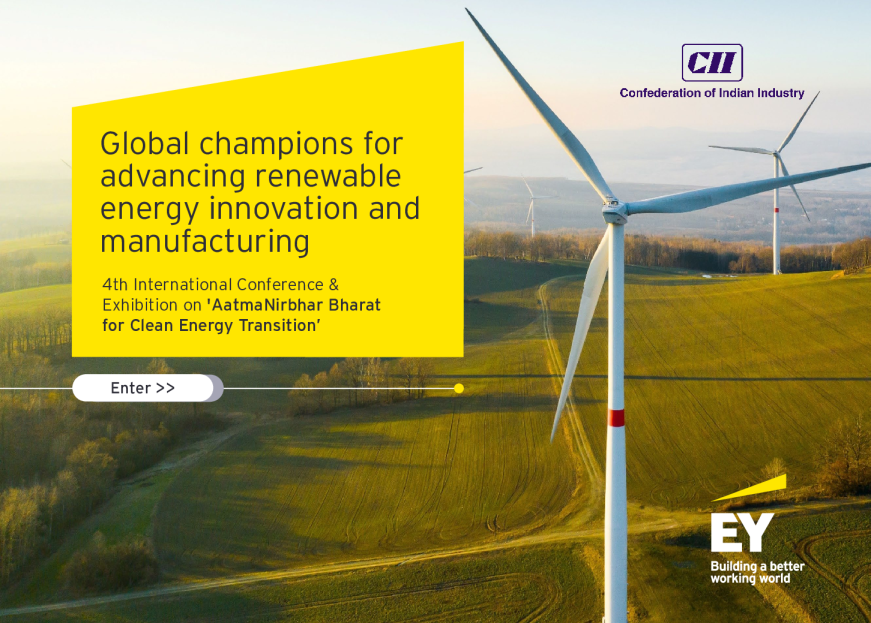 CII
Confederation of Indian Industry

Global champions for advancing renewable energy innovation and manufacturing

4th International Conference & Exhibition on 'AatmaNirbhar Bharat for Clean Energy Transition'

Enter >>

EY
Building a better working world